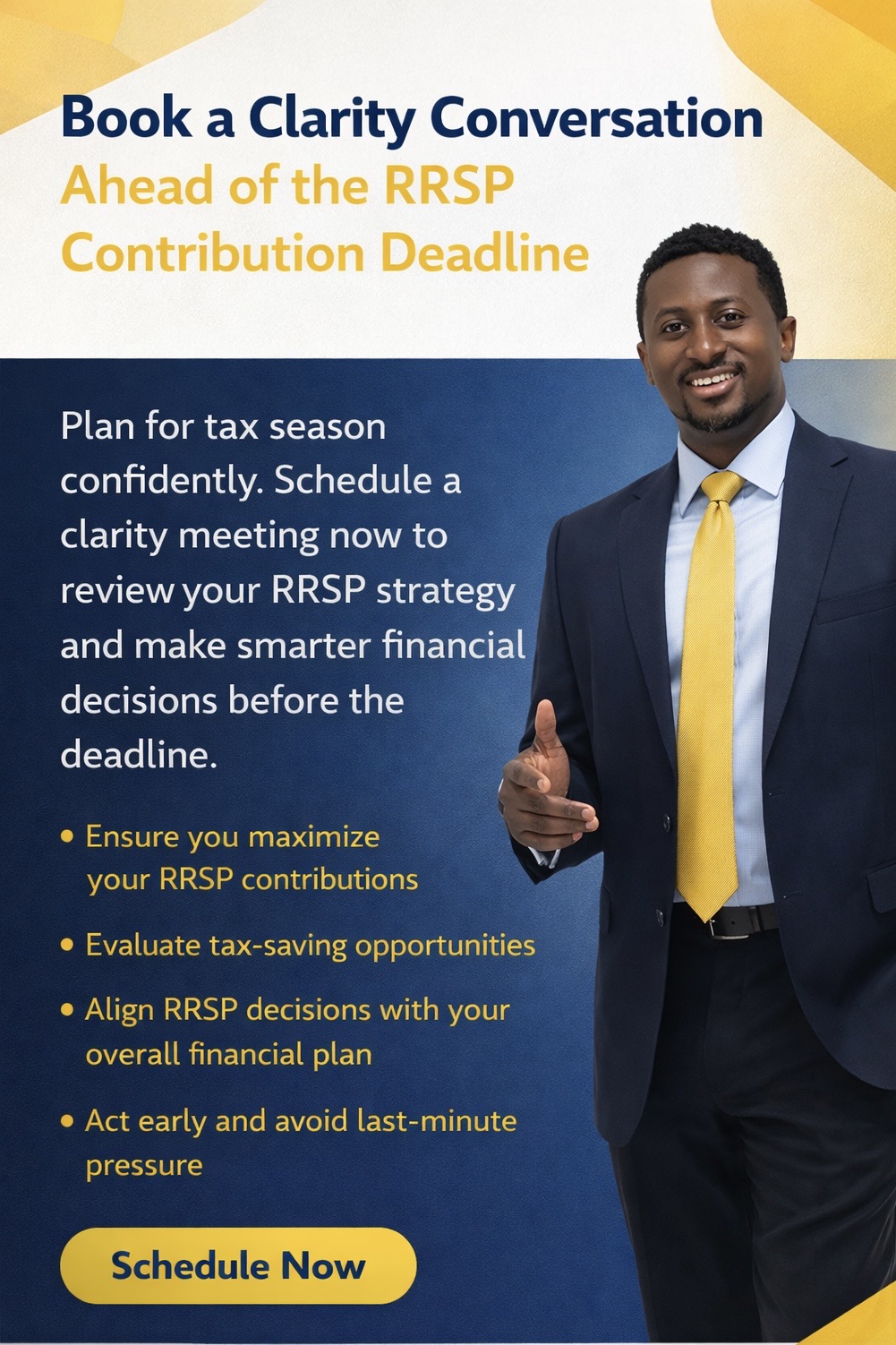 Book a Clarity Conversation
Ahead of the RRSP Contribution Deadline

Plan for tax season confidently. Schedule a clarity meeting now to review your RRSP strategy and make smarter financial decisions before the deadline.

• Ensure you maximize your RRSP contributions
• Evaluate tax-saving opportunities
• Align RRSP decisions with your overall financial plan
• Act early and avoid last-minute pressure

Schedule Now